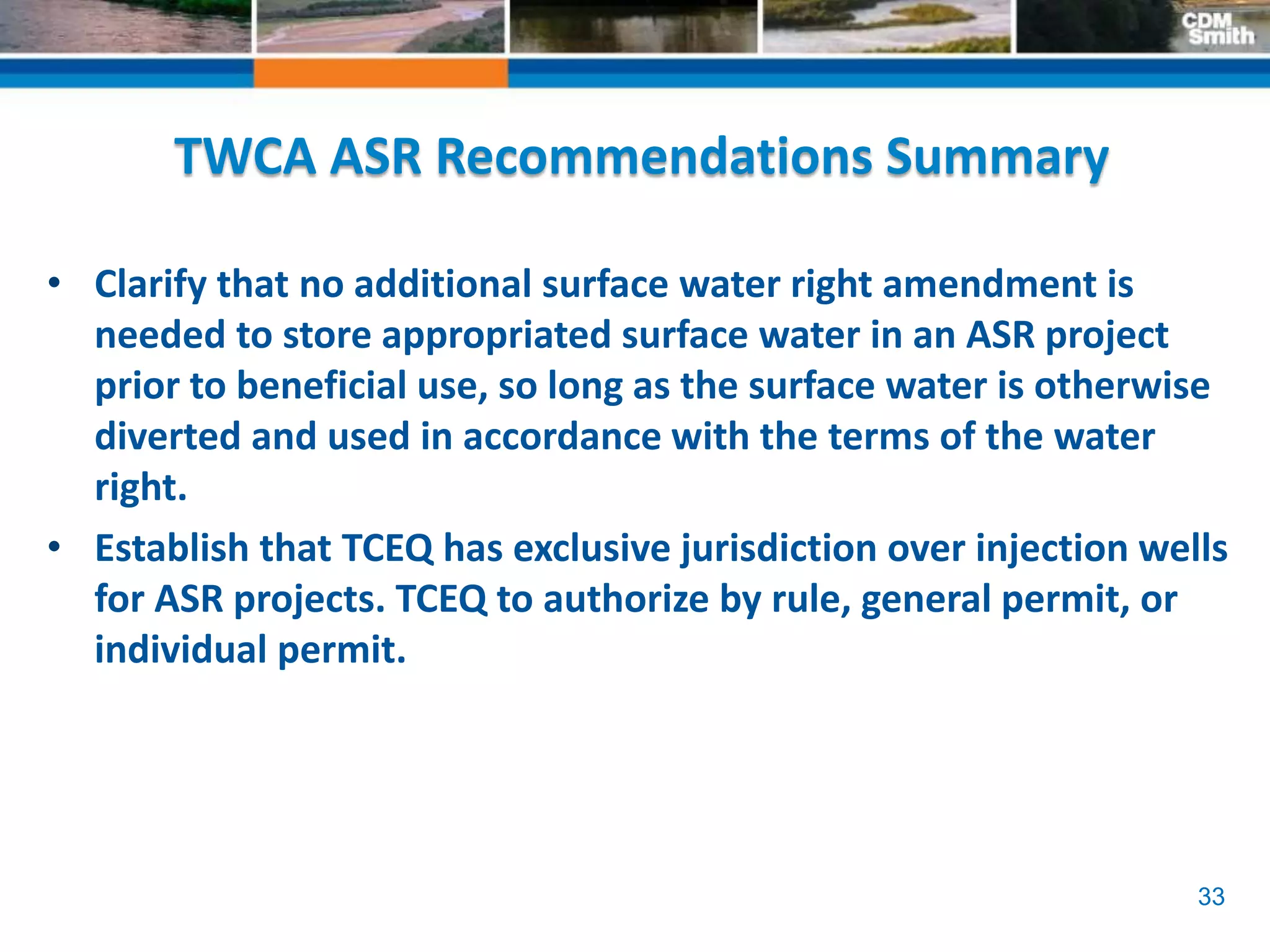 CDM Smith

TWCA ASR Recommendations Summary

• Clarify that no additional surface water right amendment is needed to store appropriated surface water in an ASR project prior to beneficial use, so long as the surface water is otherwise diverted and used in accordance with the terms of the water right.
• Establish that TCEQ has exclusive jurisdiction over injection wells for ASR projects. TCEQ to authorize by rule, general permit, or individual permit.

33